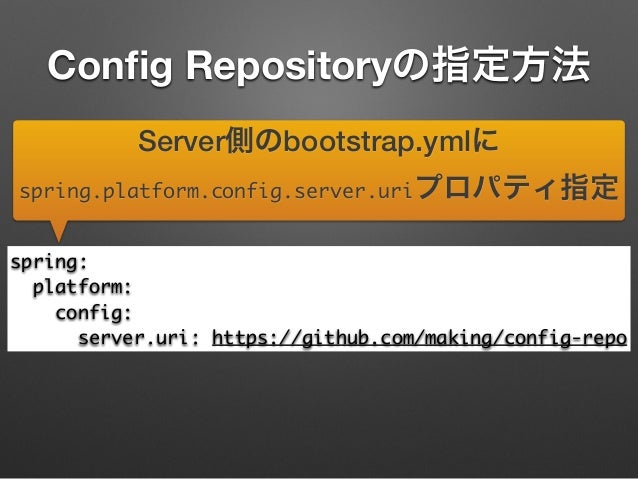 Config Repositoryの指定方法

Server側のbootstrap.ymlに
spring.platform.config.server.uriプロパティ指定

spring:
  platform:
    config:
      server.uri: https://github.com/making/config-repo